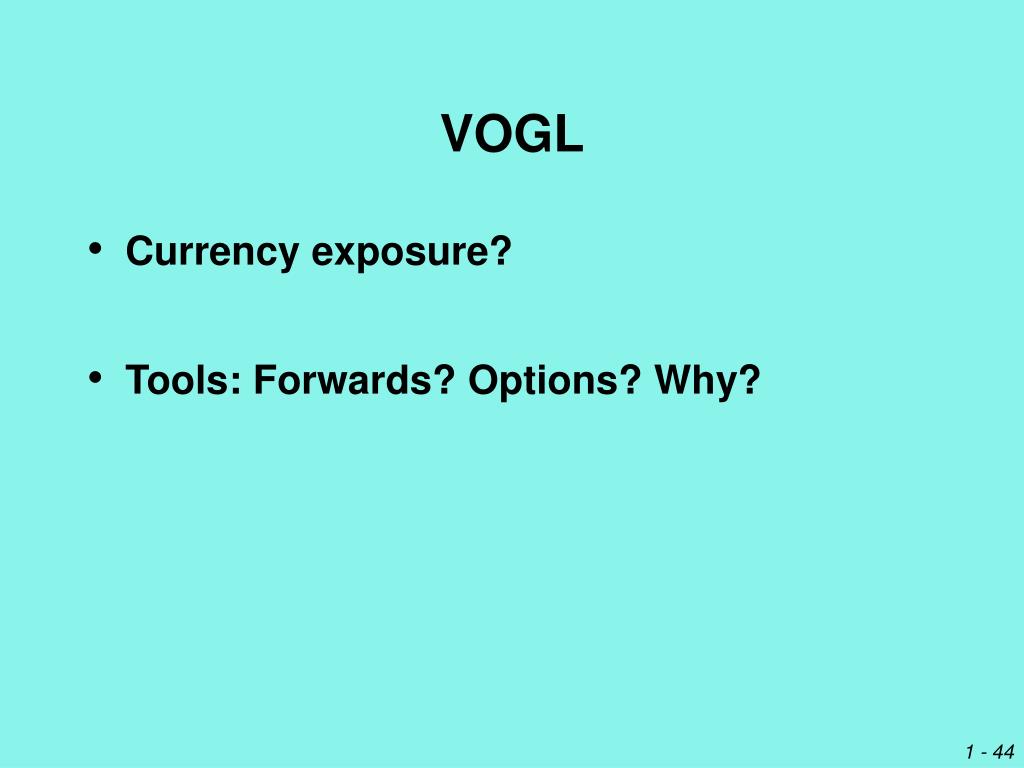 VOGL

• Currency exposure?

• Tools: Forwards? Options? Why?

1 - 44